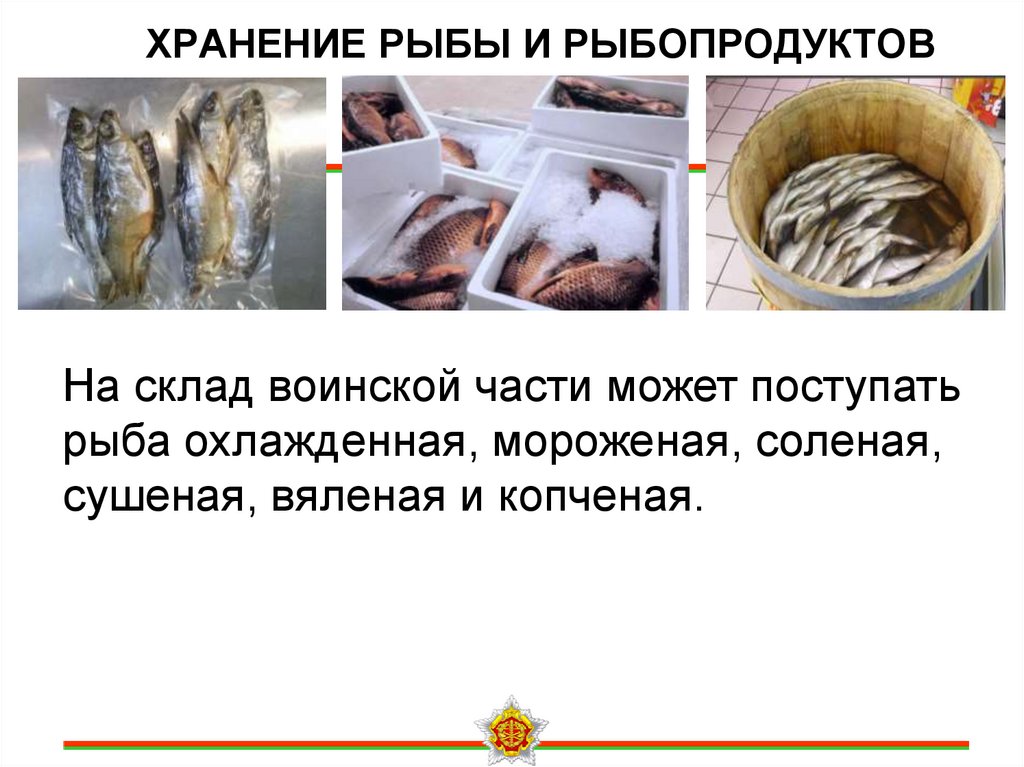 ХРАНЕНИЕ РЫБЫ И РЫБОПРОДУКТОВ

На склад воинской части может поступать рыба охлажденная, мороженая, соленая, сушеная, вяленая и копченая.